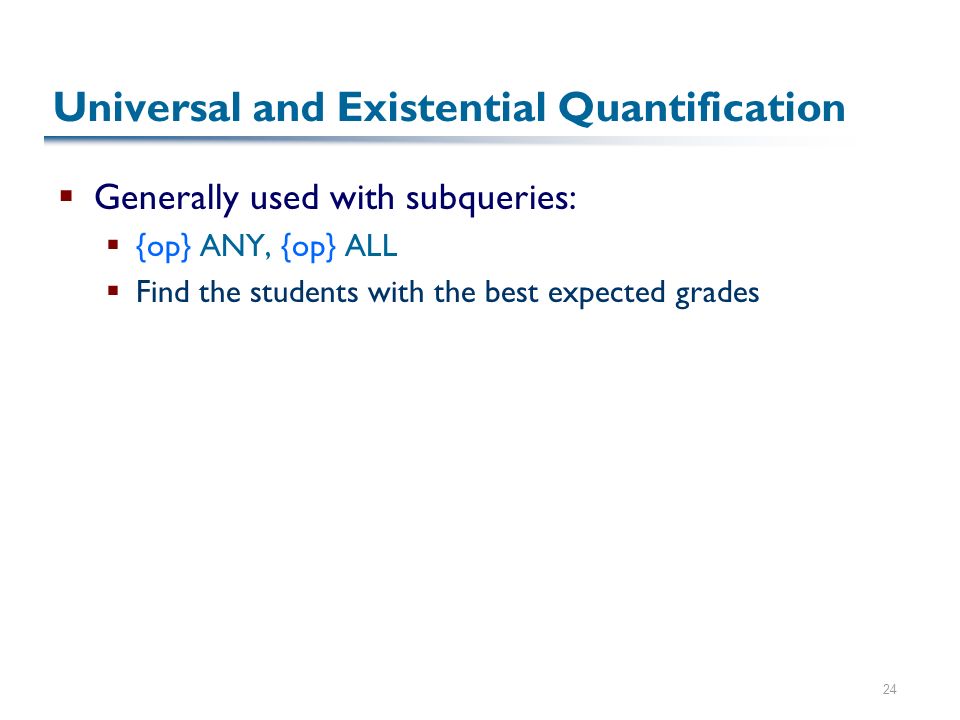 Universal and Existential Quantification

▪ Generally used with subqueries:
  ▪ {op} ANY, {op} ALL
  ▪ Find the students with the best expected grades

24